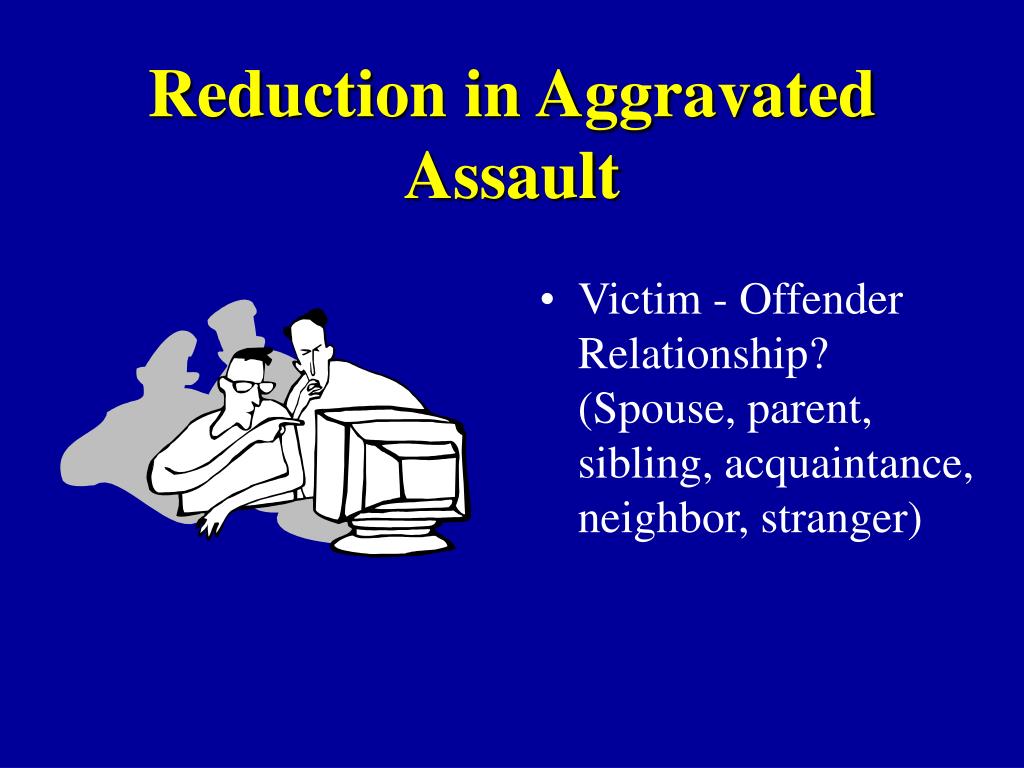 Reduction in Aggravated Assault

• Victim - Offender Relationship? (Spouse, parent, sibling, acquaintance, neighbor, stranger)